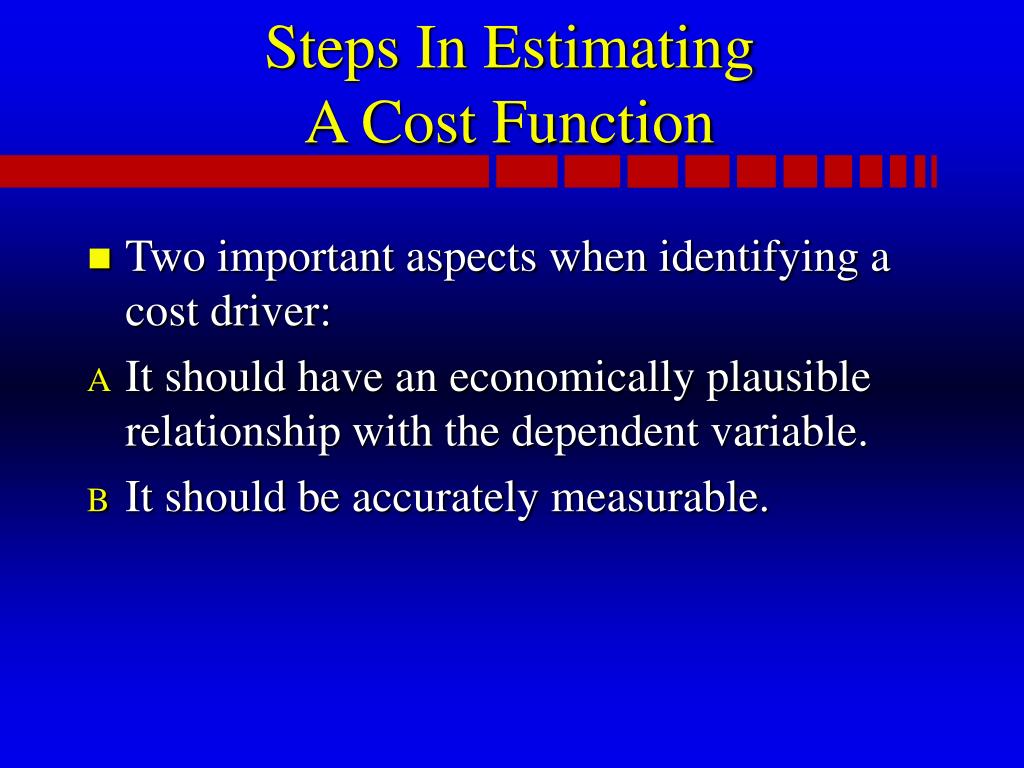 Steps In Estimating
A Cost Function

Two important aspects when identifying a cost driver:

A It should have an economically plausible relationship with the dependent variable.

B It should be accurately measurable.